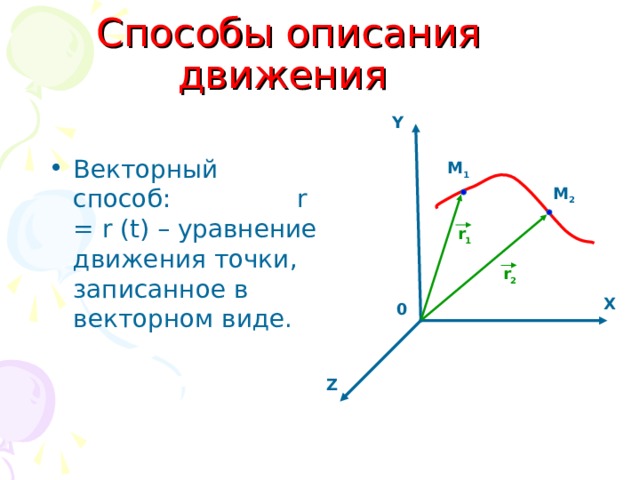 Способы описания движения

• Векторный способ: r = r (t) – уравнение движения точки, записанное в векторном виде.

Y
$M_1$
$M_2$
$\vec{r_1}$
$\vec{r_2}$
0
X
Z